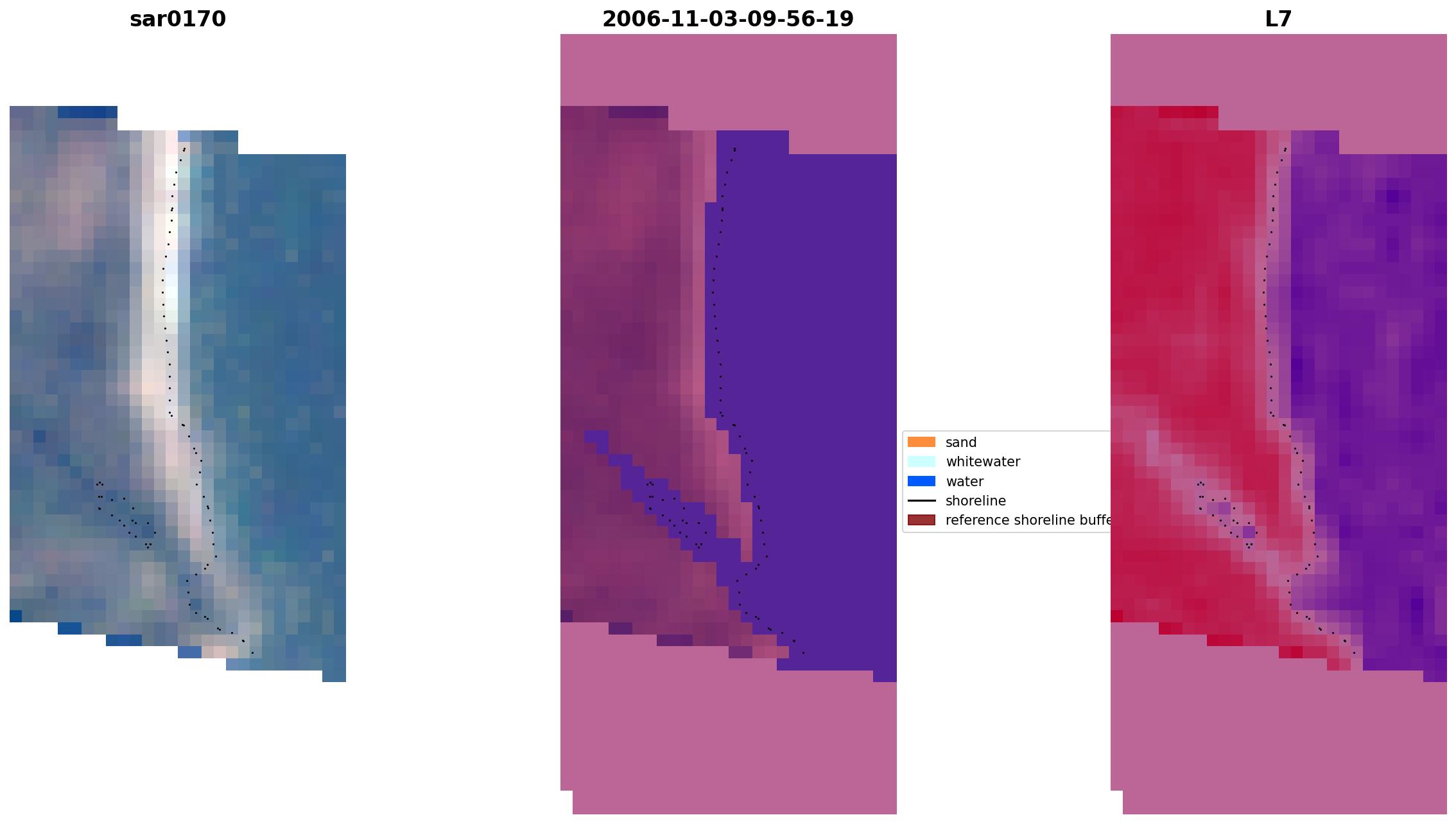 sar0170

2006-11-03-09-56-19

L7

sand
whitewater
water
shoreline
reference shoreline buffe